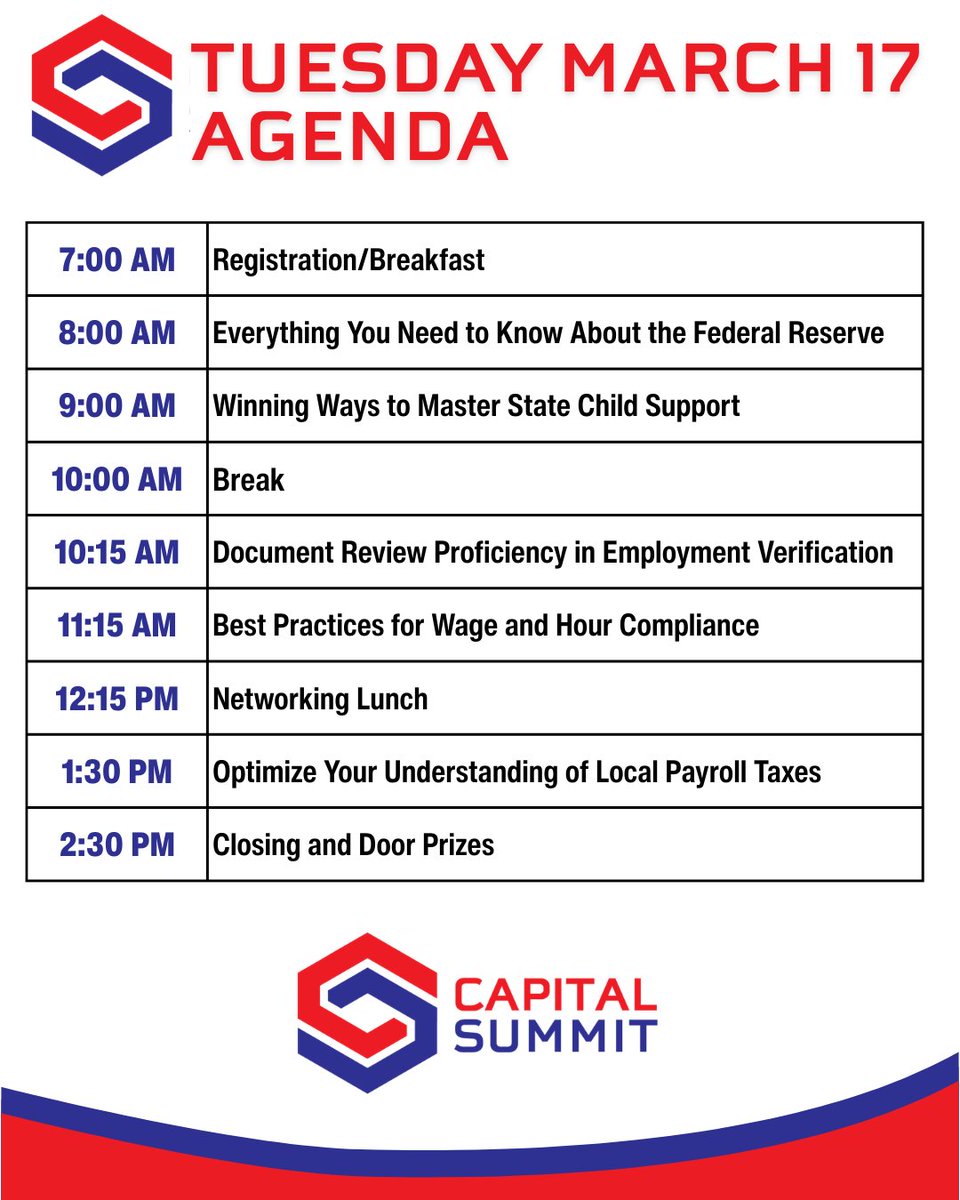 TUESDAY MARCH 17
AGENDA

| 7:00 AM | Registration/Breakfast |
|---|---|
| 8:00 AM | Everything You Need to Know About the Federal Reserve |
| 9:00 AM | Winning Ways to Master State Child Support |
| 10:00 AM | Break |
| 10:15 AM | Document Review Proficiency in Employment Verification |
| 11:15 AM | Best Practices for Wage and Hour Compliance |
| 12:15 PM | Networking Lunch |
| 1:30 PM | Optimize Your Understanding of Local Payroll Taxes |
| 2:30 PM | Closing and Door Prizes |

CAPITAL SUMMIT